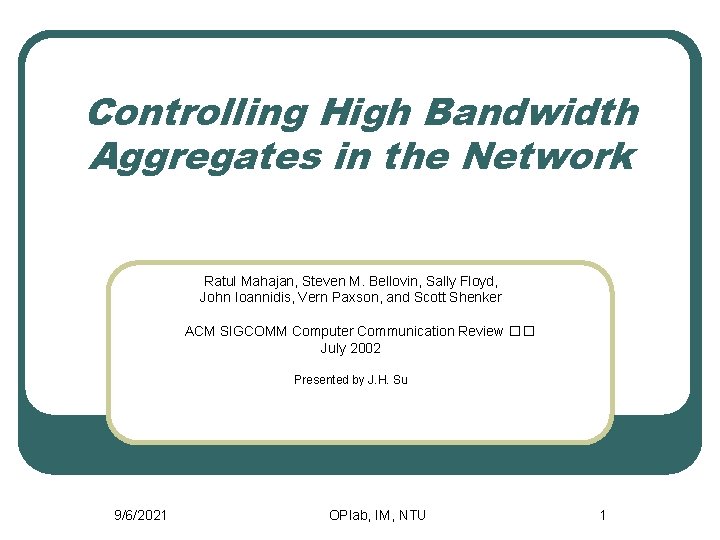 Controlling High Bandwidth Aggregates in the Network

Ratul Mahajan, Steven M. Bellovin, Sally Floyd, John Ioannidis, Vern Paxson, and Scott Shenker

ACM SIGCOMM Computer Communication Review □□
July 2002

Presented by J.H. Su

9/6/2021

OPlab, IM, NTU

1